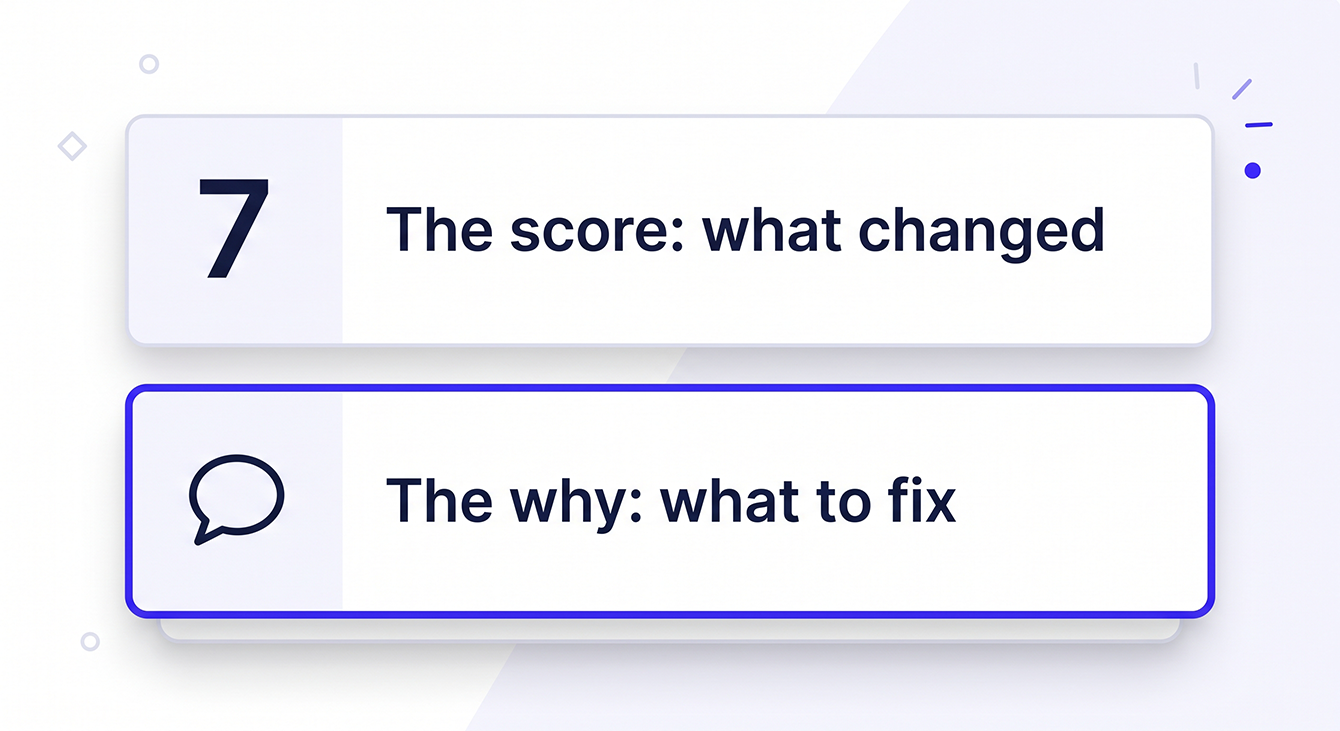 7

The score: what changed

The why: what to fix